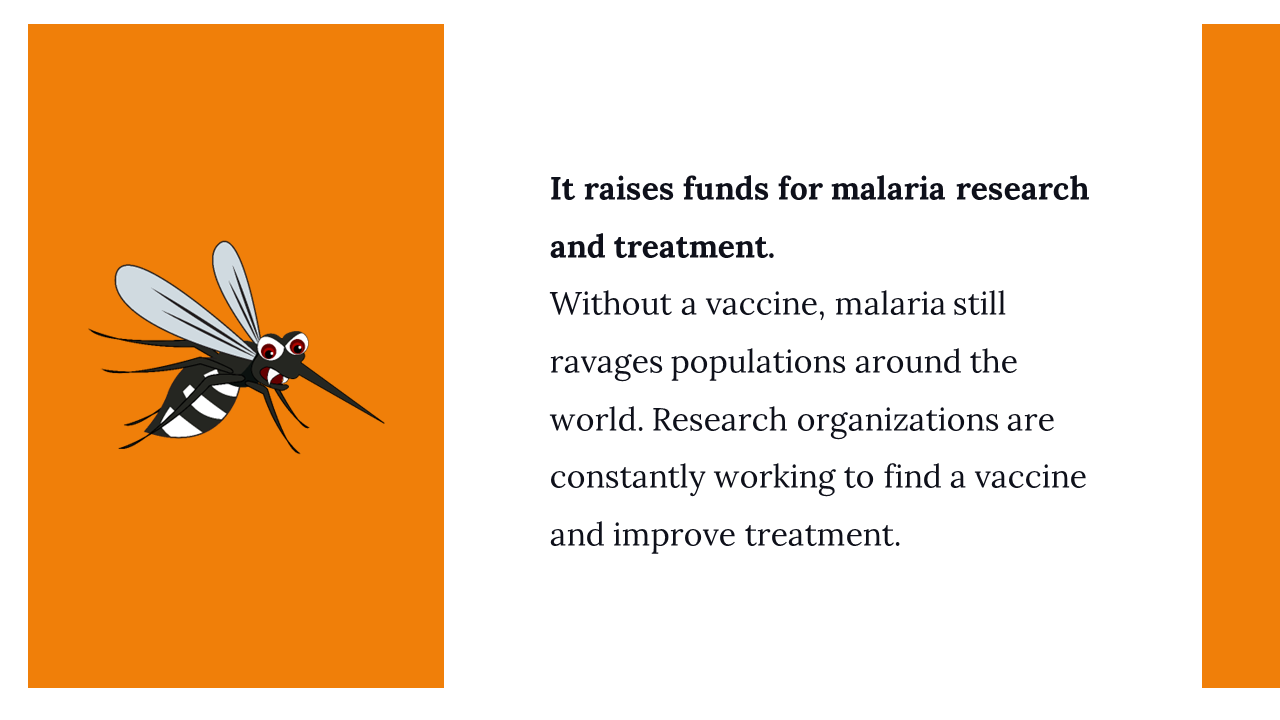 It raises funds for malaria research and treatment.

Without a vaccine, malaria still ravages populations around the world. Research organizations are constantly working to find a vaccine and improve treatment.